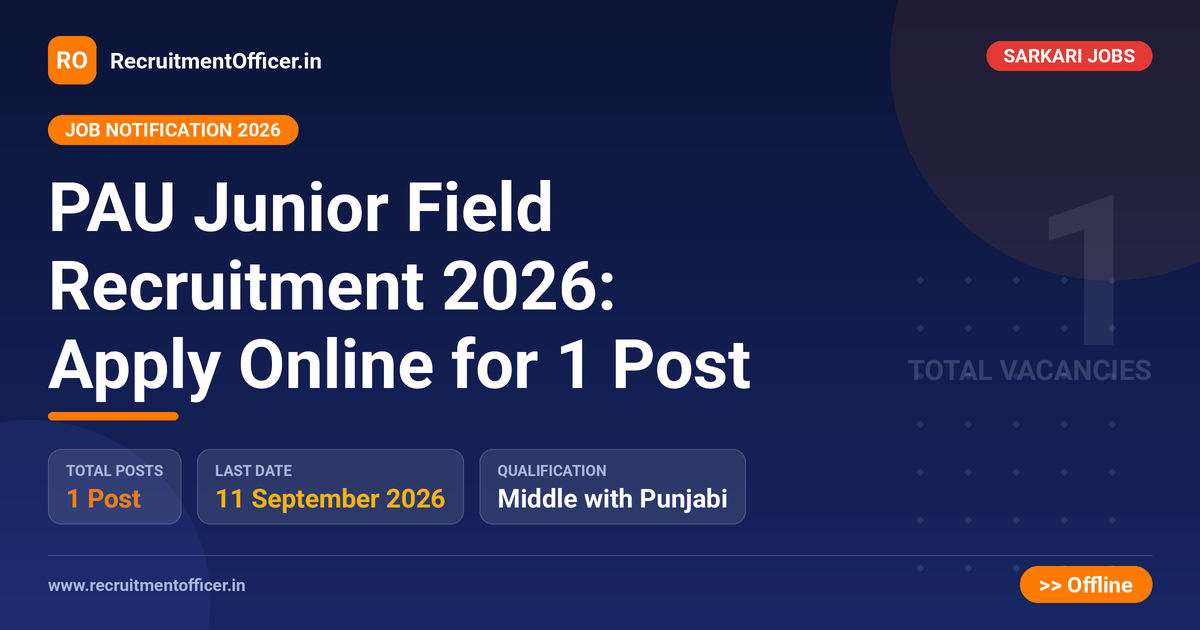 RO RecruitmentOfficer.in

SARKARI JOBS

JOB NOTIFICATION 2026

PAU Junior Field Recruitment 2026: Apply Online for 1 Post

1
TOTAL VACANCIES

TOTAL POSTS
1 Post

LAST DATE
11 September 2026

QUALIFICATION
Middle with Punjabi

www.recruitmentofficer.in

>> Offline